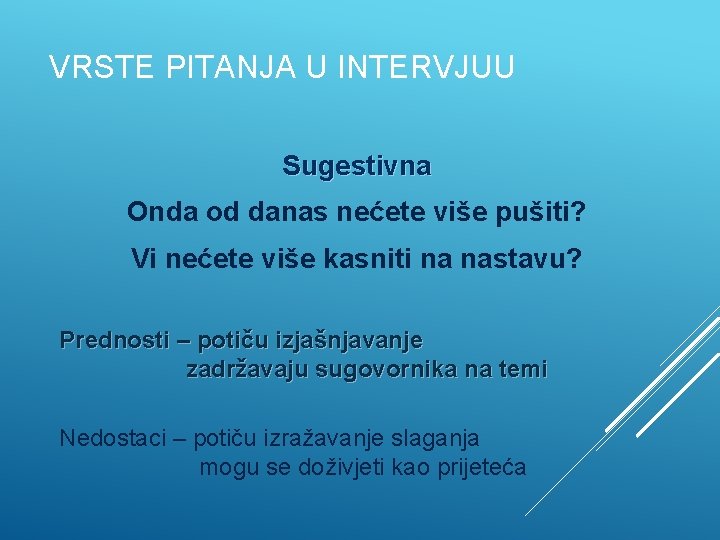 VRSTE PITANJA U INTERVJUU

Sugestivna

Onda od danas nećete više pušiti?

Vi nećete više kasniti na nastavu?

Prednosti – potiču izjašnjavanje
zadržavaju sugovornika na temi

Nedostaci – potiču izražavanje slaganja
mogu se doživjeti kao prijeteća